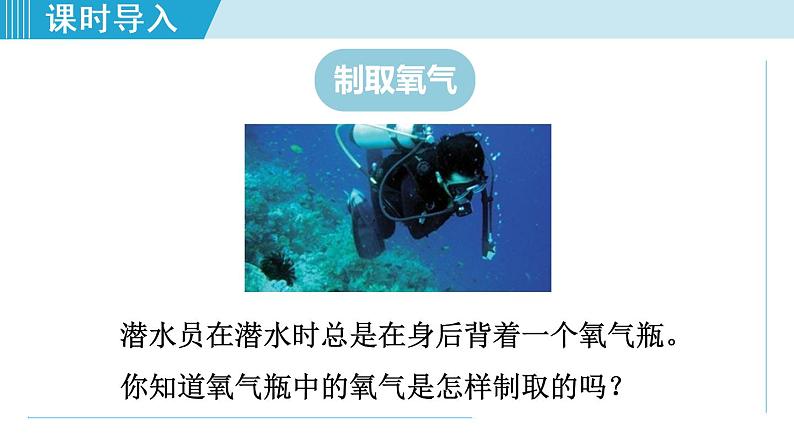 课时导入

制取氧气

潜水员在潜水时总是在身后背着一个氧气瓶。
你知道氧气瓶中的氧气是怎样制取的吗？